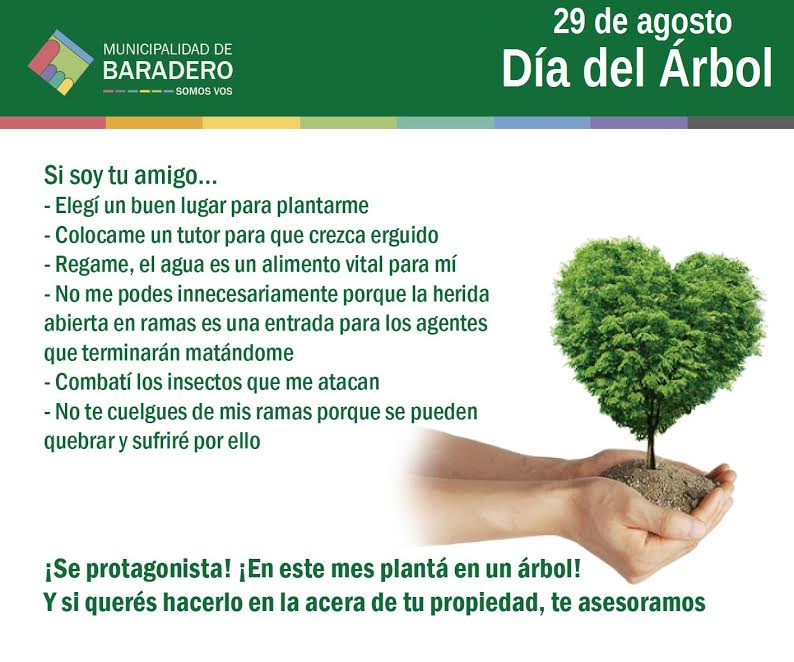 MUNICIPALIDAD DE
BARADERO
SOMOS VOS

29 de agosto
Día del Árbol

Si soy tu amigo...
- Elegí un buen lugar para plantarme
- Colocame un tutor para que crezca erguido
- Regame, el agua es un alimento vital para mí
- No me podes innecesariamente porque la herida abierta en ramas es una entrada para los agentes que terminarán matándome
- Combatí los insectos que me atacan
- No te cuelgues de mis ramas porque se pueden quebrar y sufriré por ello

¡Se protagonista! ¡En este mes plantá en un árbol!
Y si querés hacerlo en la acera de tu propiedad, te asesoramos